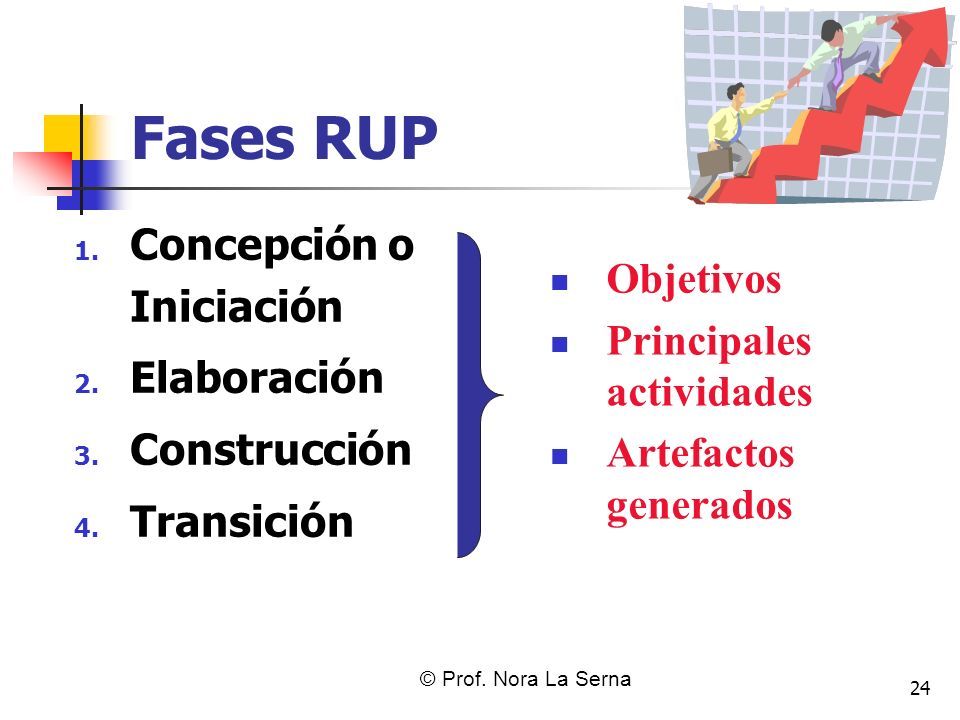 Fases RUP

1. Concepción o Iniciación
2. Elaboración
3. Construcción
4. Transición

- Objetivos
- Principales actividades
- Artefactos generados

© Prof. Nora La Serna

24